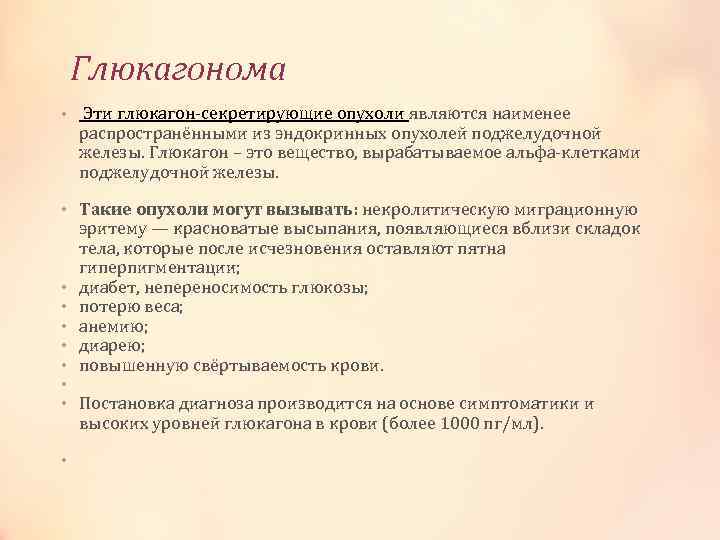 Глюкагонома

• Эти глюкагон-секретирующие опухоли являются наименее распространёнными из эндокринных опухолей поджелудочной железы. Глюкагон – это вещество, вырабатываемое альфа-клетками поджелудочной железы.

• Такие опухоли могут вызывать: некролитическую миграционную эритему — красноватые высыпания, появляющиеся вблизи складок тела, которые после исчезновения оставляют пятна гиперпигментации;
• диабет, непереносимость глюкозы;
• потерю веса;
• анемию;
• диарею;
• повышенную свёртываемость крови.
•
• Постановка диагноза производится на основе симптоматики и высоких уровней глюкагона в крови (более 1000 пг/мл).

•